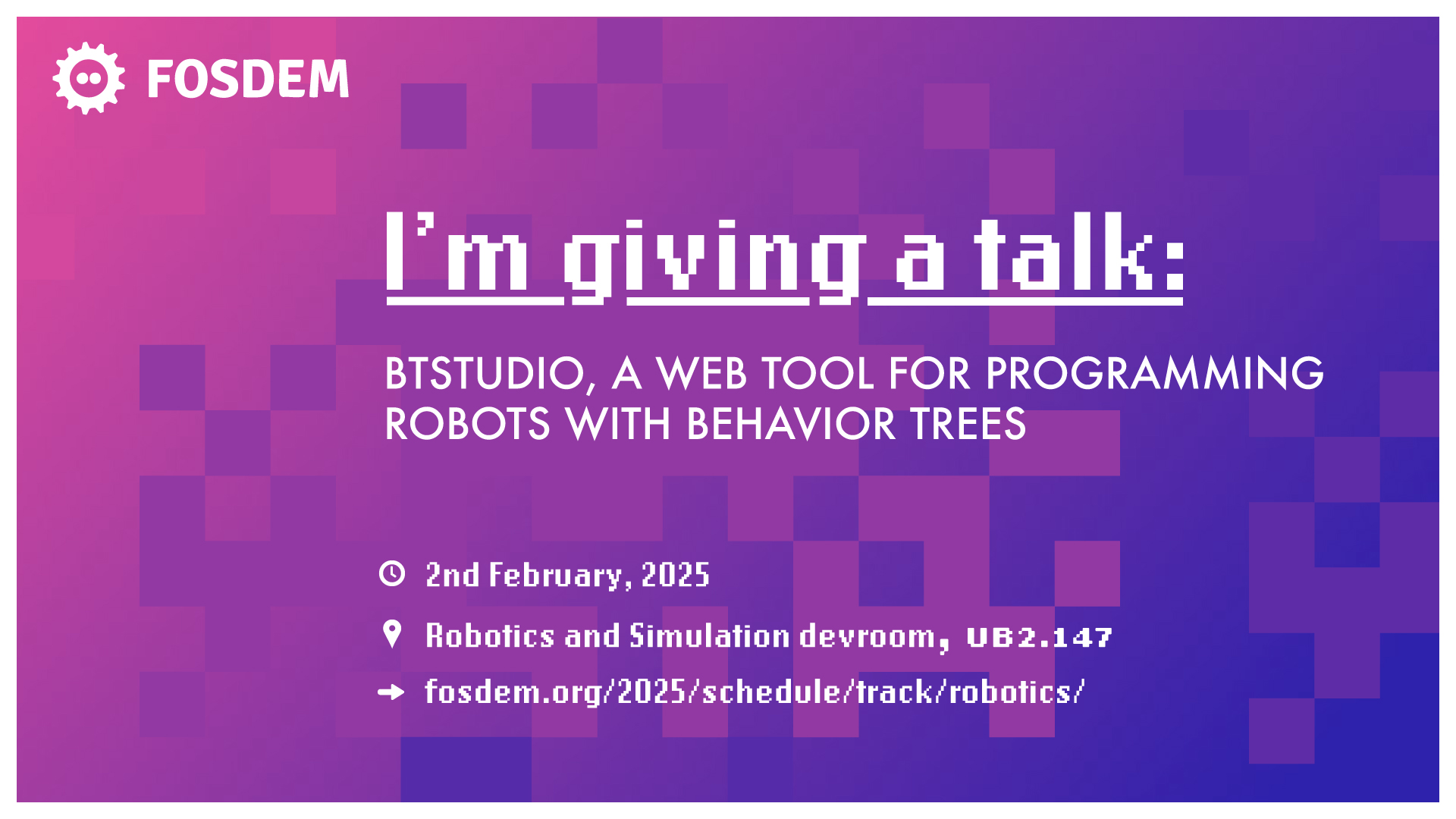 FOSDEM

I'm giving a talk:

BTSTUDIO, A WEB TOOL FOR PROGRAMMING ROBOTS WITH BEHAVIOR TREES

2nd February, 2025

Robotics and Simulation devroom, UB2.147

fosdem.org/2025/schedule/track/robotics/